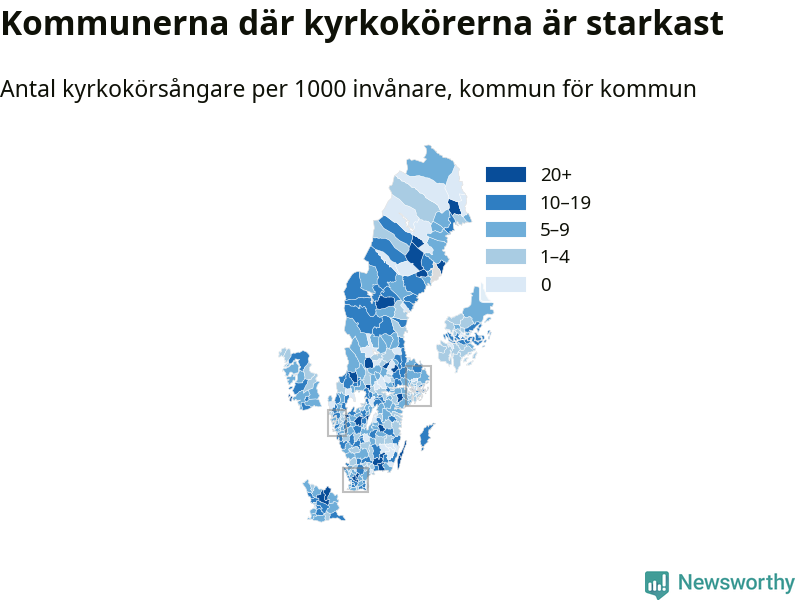 Kommunerna där kyrkokörerna är starkast

Antal kyrkokörsångare per 1000 invånare, kommun för kommun

20+
10–19
5–9
1–4
0

Newsworthy